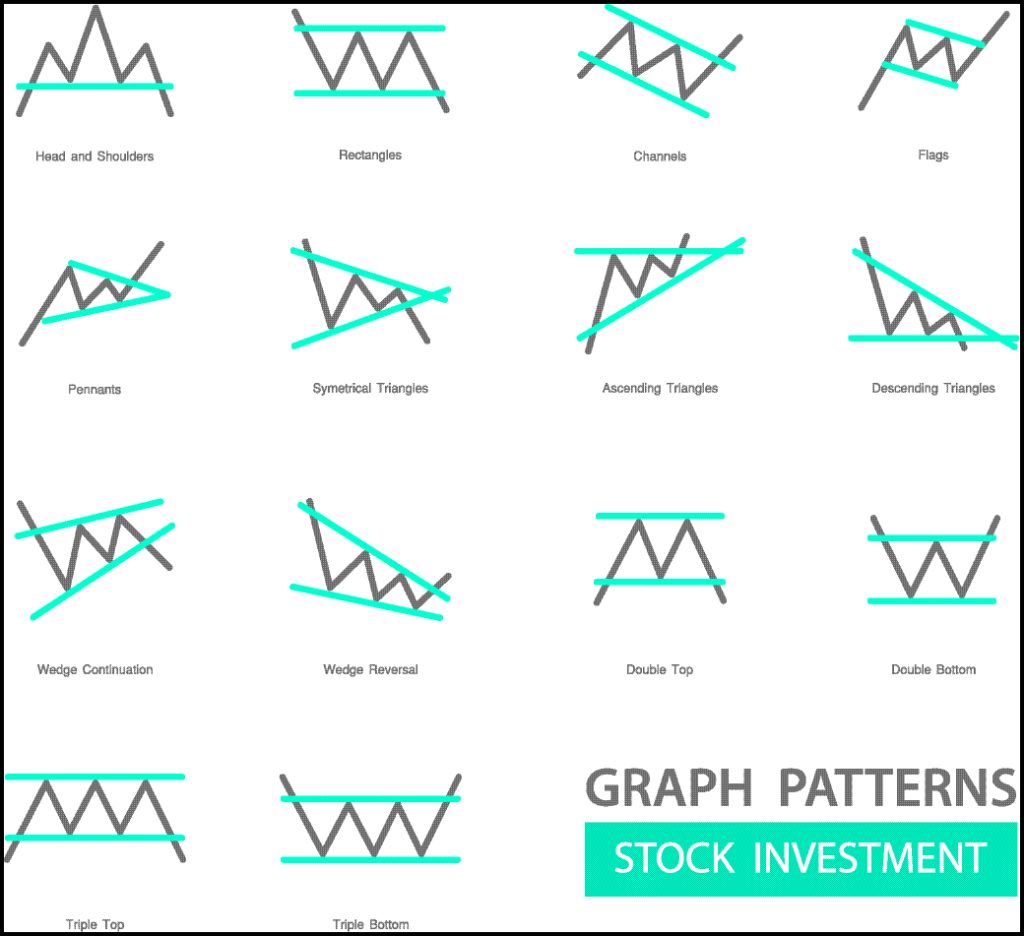 Head and Shoulders

Rectangles

Channels

Flags

Pennants

Symetrical Triangles

Ascending Triangles

Descending Triangles

Wedge Continuation

Wedge Reversal

Double Top

Double Bottom

Triple Top

Triple Bottom

GRAPH PATTERNS

STOCK INVESTMENT